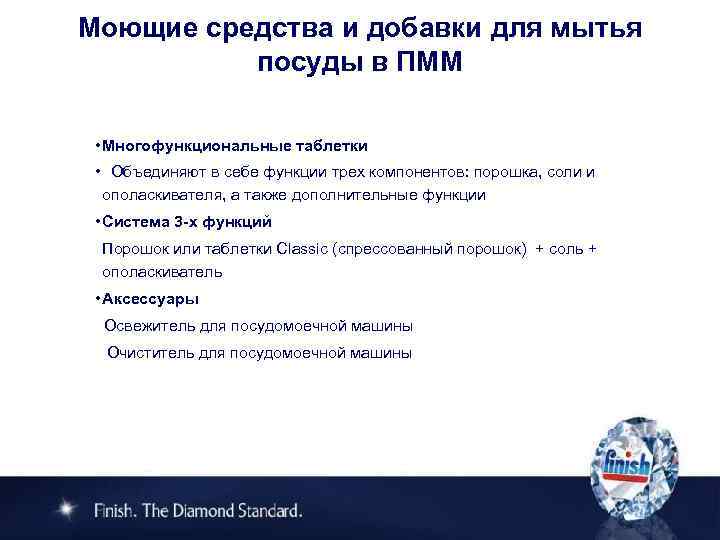 Моющие средства и добавки для мытья посуды в ПММ

•Многофункциональные таблетки

• Объединяют в себе функции трех компонентов: порошка, соли и ополаскивателя, а также дополнительные функции

•Система 3-х функций

Порошок или таблетки Classic (спрессованный порошок) + соль + ополаскиватель

•Аксессуары

Освежитель для посудомоечной машины

Очиститель для посудомоечной машины

finish

Finish. The Diamond Standard.